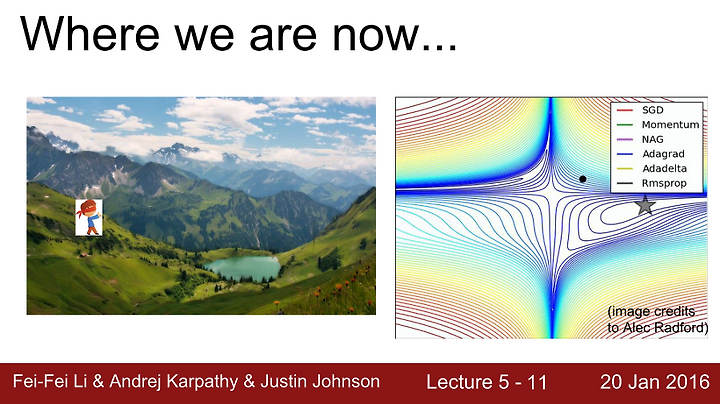 Where we are now...

SGD
Momentum
NAG
Adagrad
Adadelta
Rmsprop

(image credits to Alec Radford)

Fei-Fei Li & Andrej Karpathy & Justin Johnson Lecture 5 - 11 20 Jan 2016